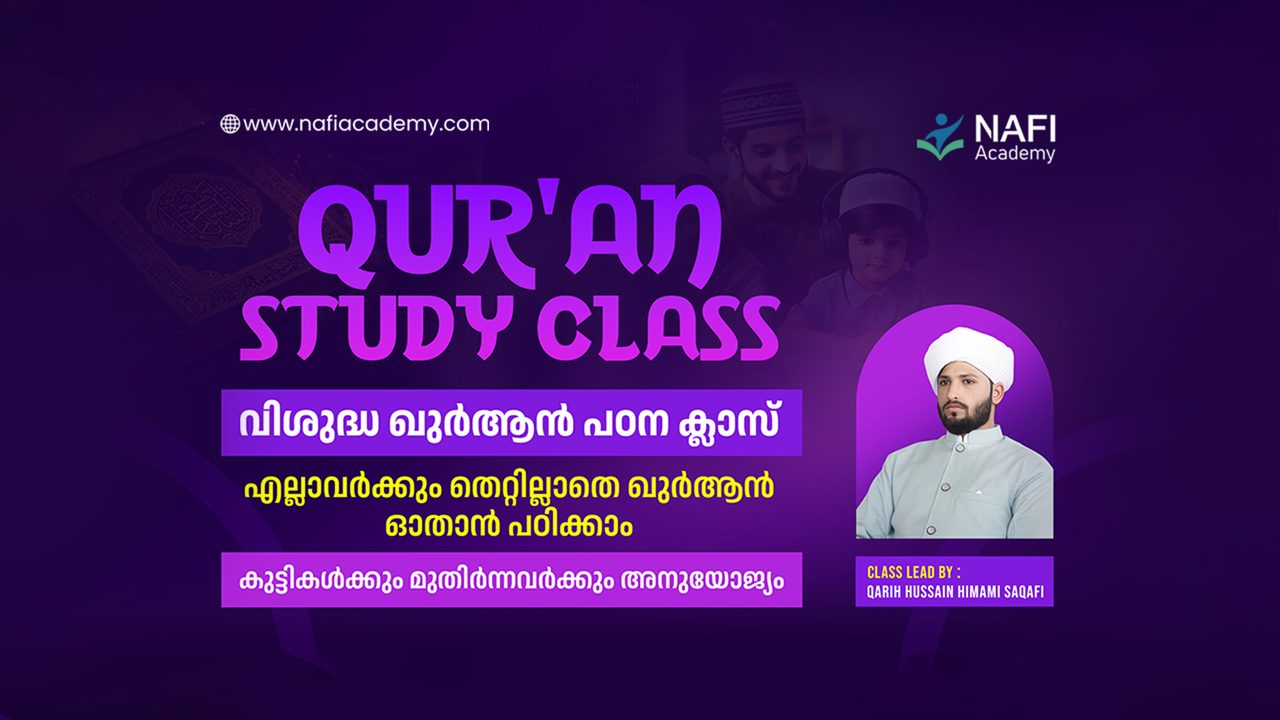 www.nafiacademy.com

NAFI Academy

QUR'AN STUDY CLASS

വിശുദ്ധ ഖുർആൻ പഠന ക്ലാസ്

എല്ലാവർക്കും തെറ്റില്ലാതെ ഖുർആൻ ഓതാൻ പഠിക്കാം

കുട്ടികൾക്കും മുതിർന്നവർക്കും അനുയോജ്യം

CLASS LEAD BY :
QARIH HUSSAIN HIMAMI SAQAFI